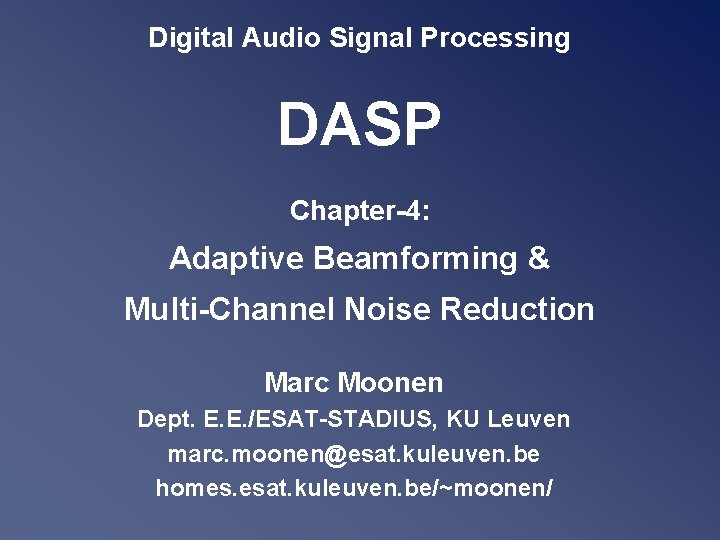 Digital Audio Signal Processing

DASP

Chapter-4:

Adaptive Beamforming & Multi-Channel Noise Reduction

Marc Moonen
Dept. E.E./ESAT-STADIUS, KU Leuven
marc.moonen@esat.kuleuven.be
homes.esat.kuleuven.be/~moonen/